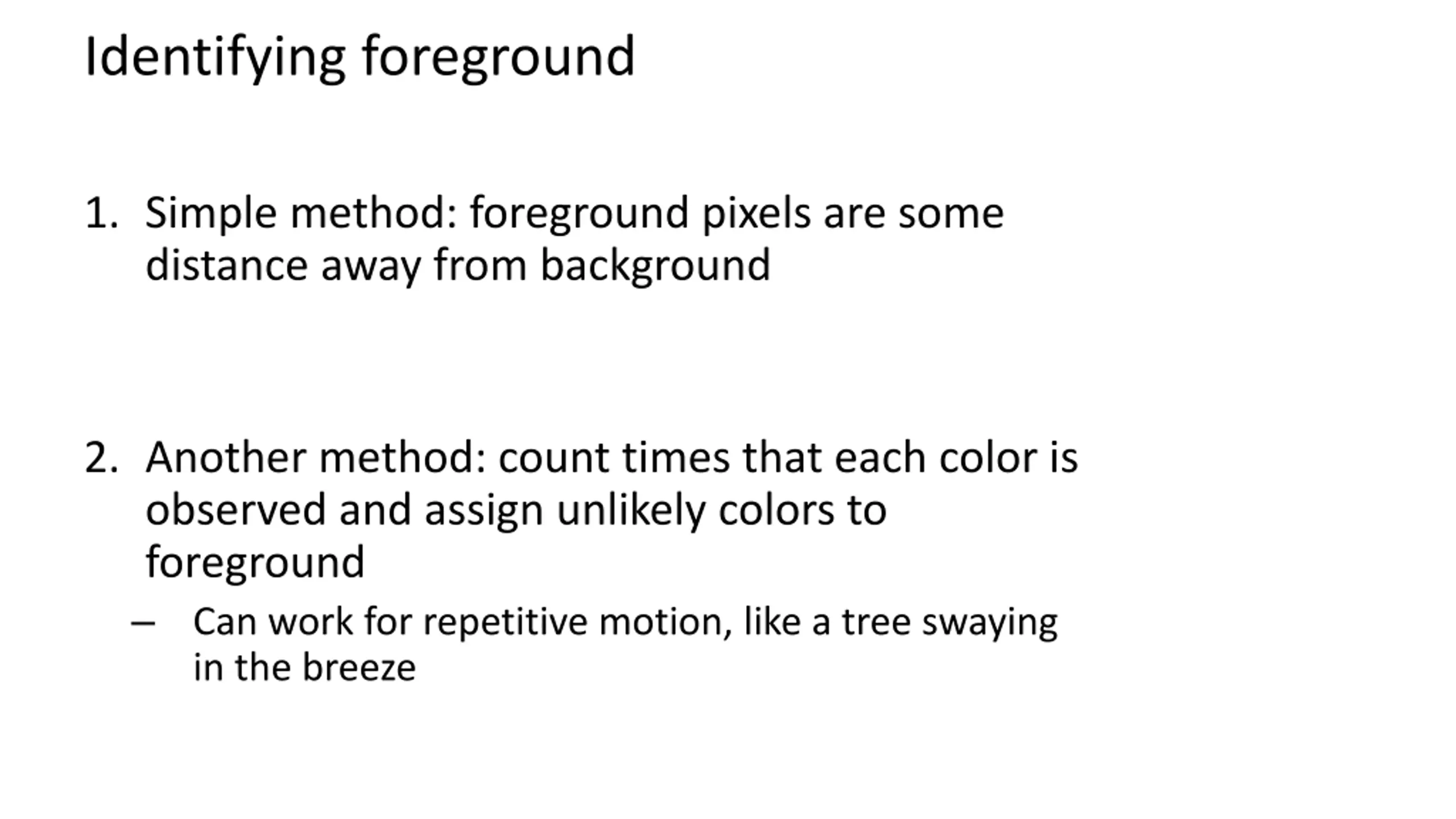 Identifying foreground

1. Simple method: foreground pixels are some distance away from background

2. Another method: count times that each color is observed and assign unlikely colors to foreground

– Can work for repetitive motion, like a tree swaying in the breeze